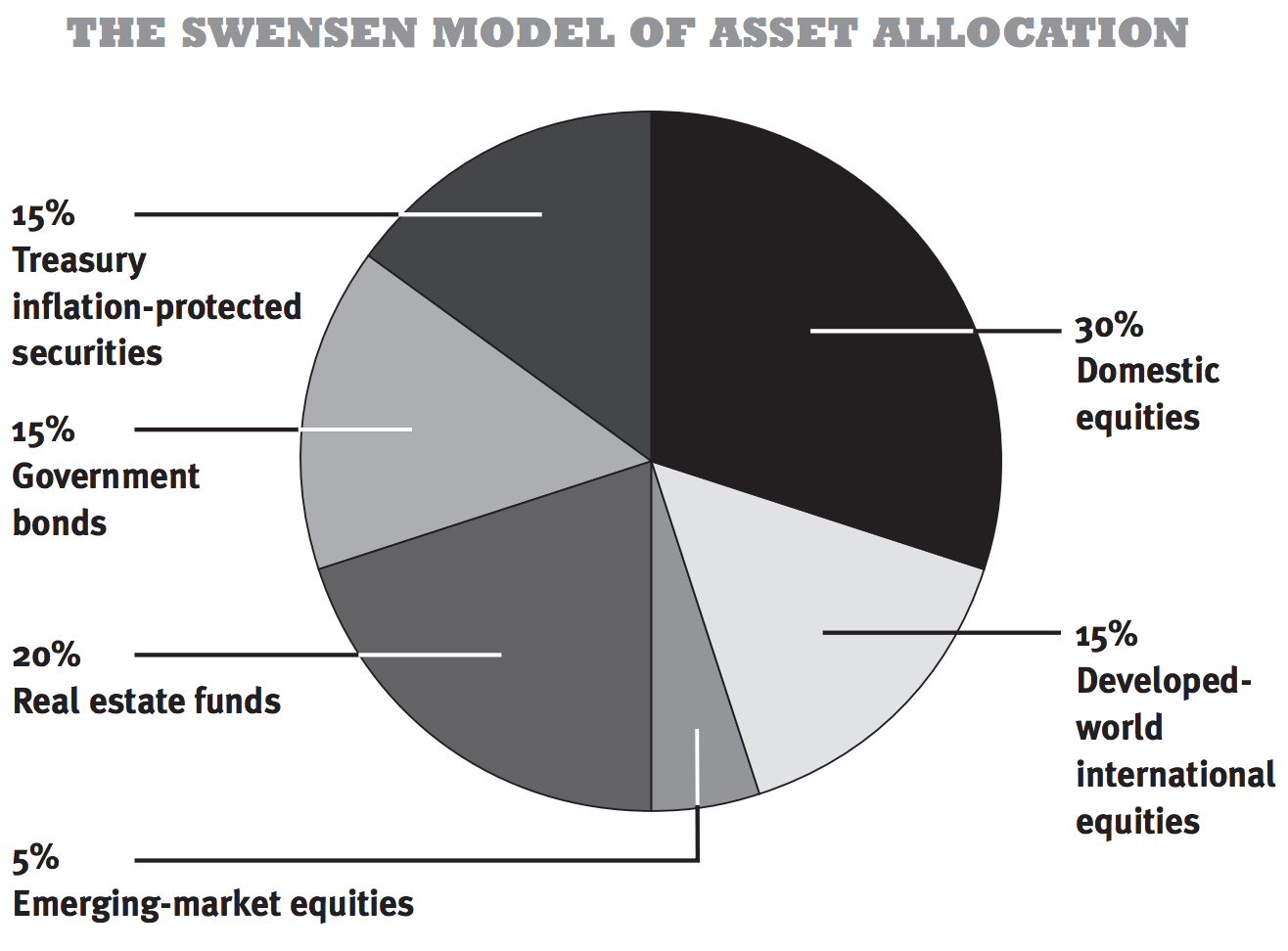 THE SWENSEN MODEL OF ASSET ALLOCATION

15%
Treasury inflation-protected securities

15%
Government bonds

20%
Real estate funds

5%
Emerging-market equities

30%
Domestic equities

15%
Developed-world international equities